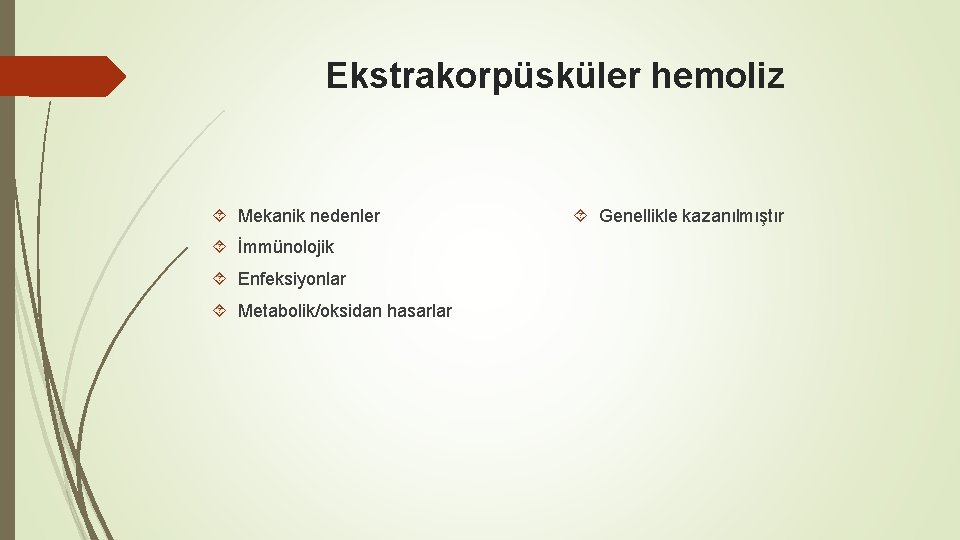 Ekstrakorpüsküler hemoliz

Mekanik nedenler

İmmünolojik

Enfeksiyonlar

Metabolik/oksidan hasarlar

Genellikle kazanılmıştır